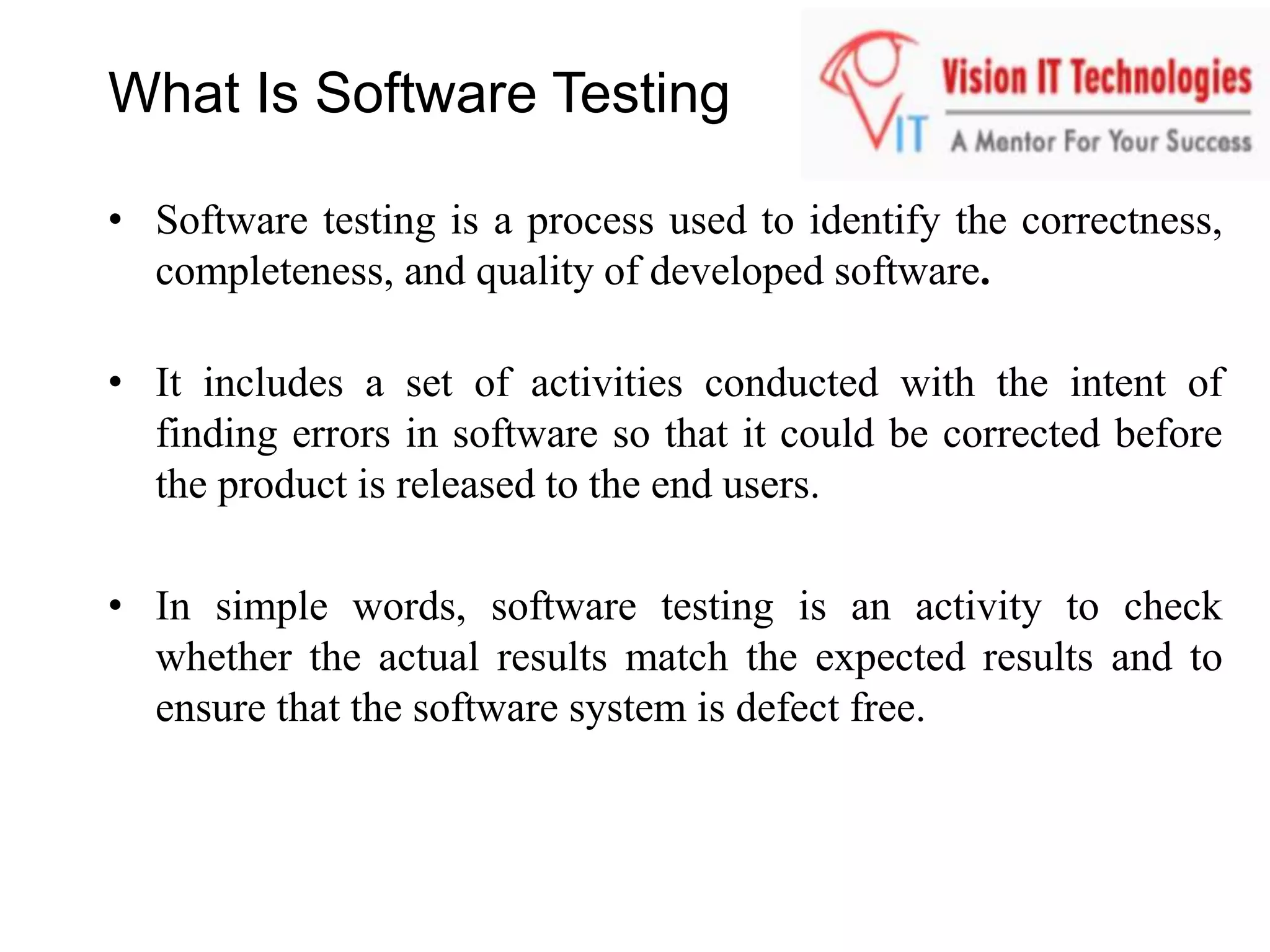 What Is Software Testing

VIT Vision IT Technologies
A Mentor For Your Success

• Software testing is a process used to identify the correctness, completeness, and quality of developed software.

• It includes a set of activities conducted with the intent of finding errors in software so that it could be corrected before the product is released to the end users.

• In simple words, software testing is an activity to check whether the actual results match the expected results and to ensure that the software system is defect free.